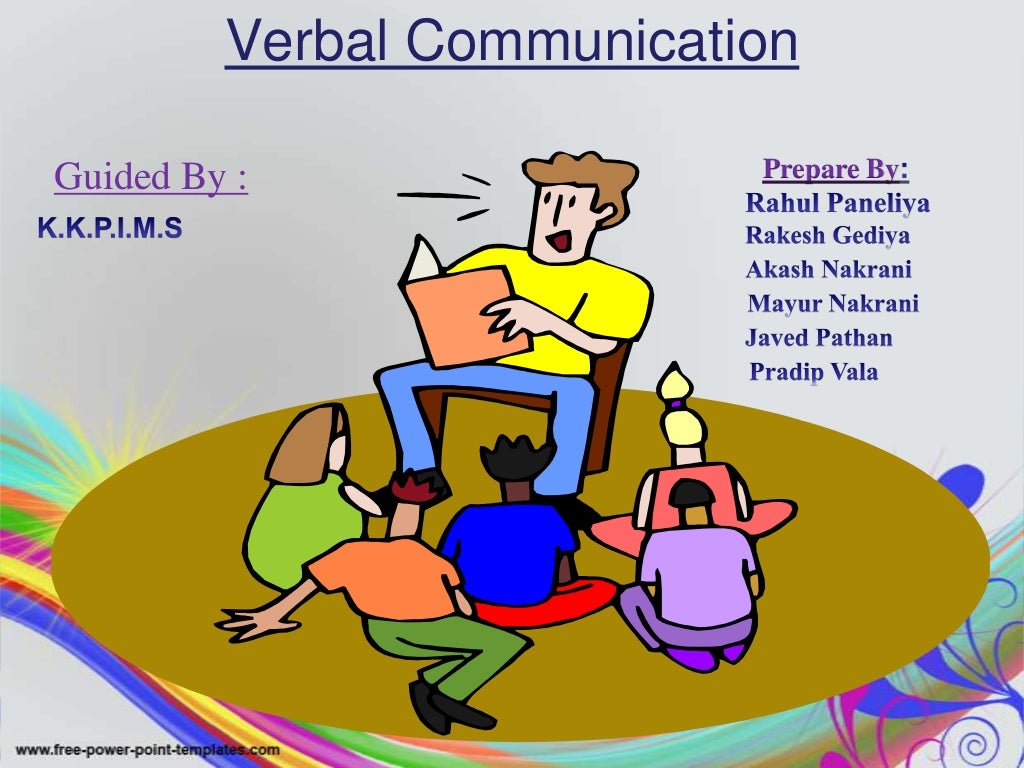 Verbal Communication

Guided By :
K.K.P.I.M.S

Prepare By:
Rahul Paneliya
Rakesh Gediya
Akash Nakrani
Mayur Nakrani
Javed Pathan
Pradip Vala

www.free-power-point-templates.com